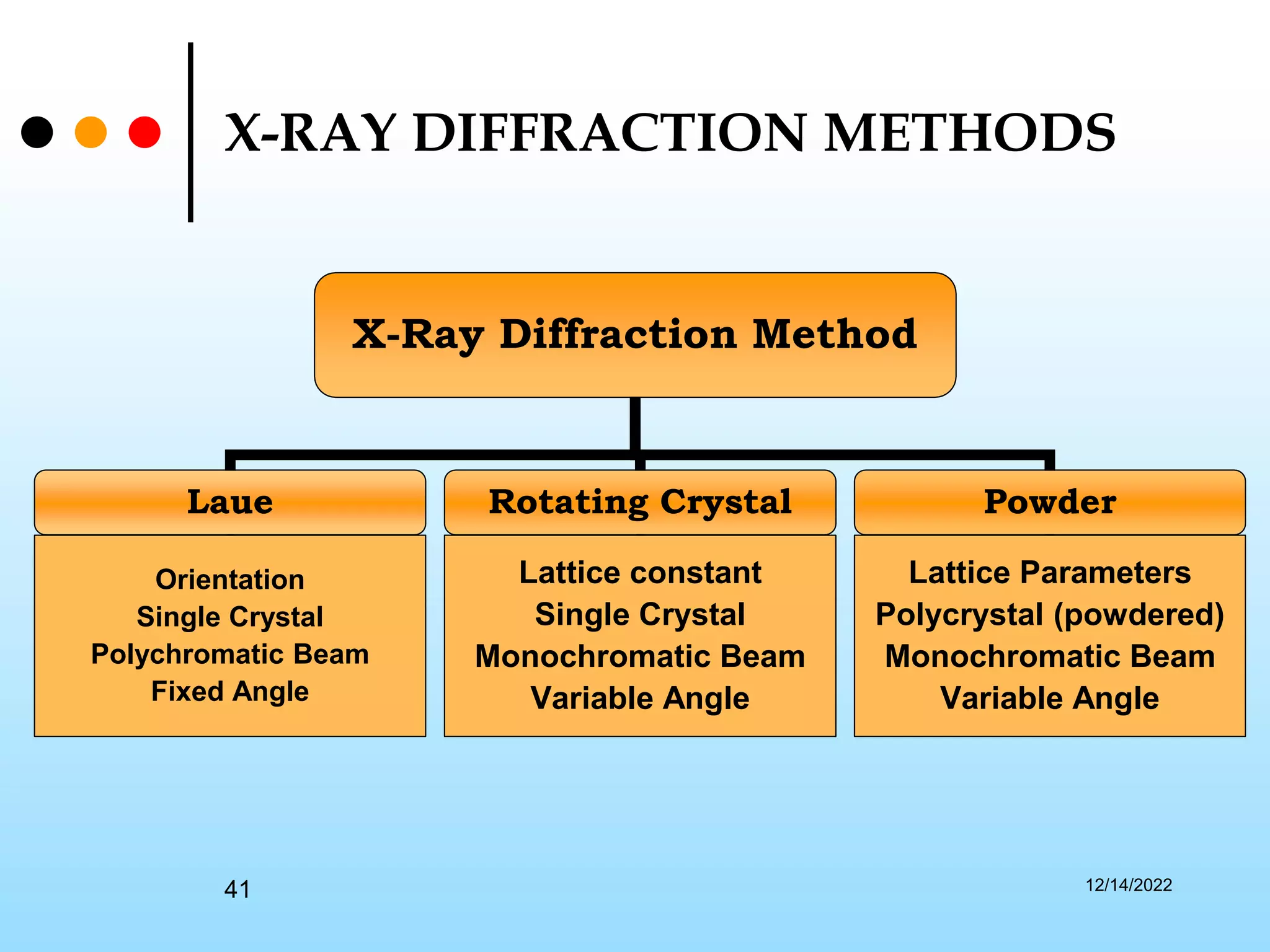 X-RAY DIFFRACTION METHODS

X-Ray Diffraction Method

Laue

Orientation
Single Crystal
Polychromatic Beam
Fixed Angle

Rotating Crystal

Lattice constant
Single Crystal
Monochromatic Beam
Variable Angle

Powder

Lattice Parameters
Polycrystal (powdered)
Monochromatic Beam
Variable Angle

41

12/14/2022